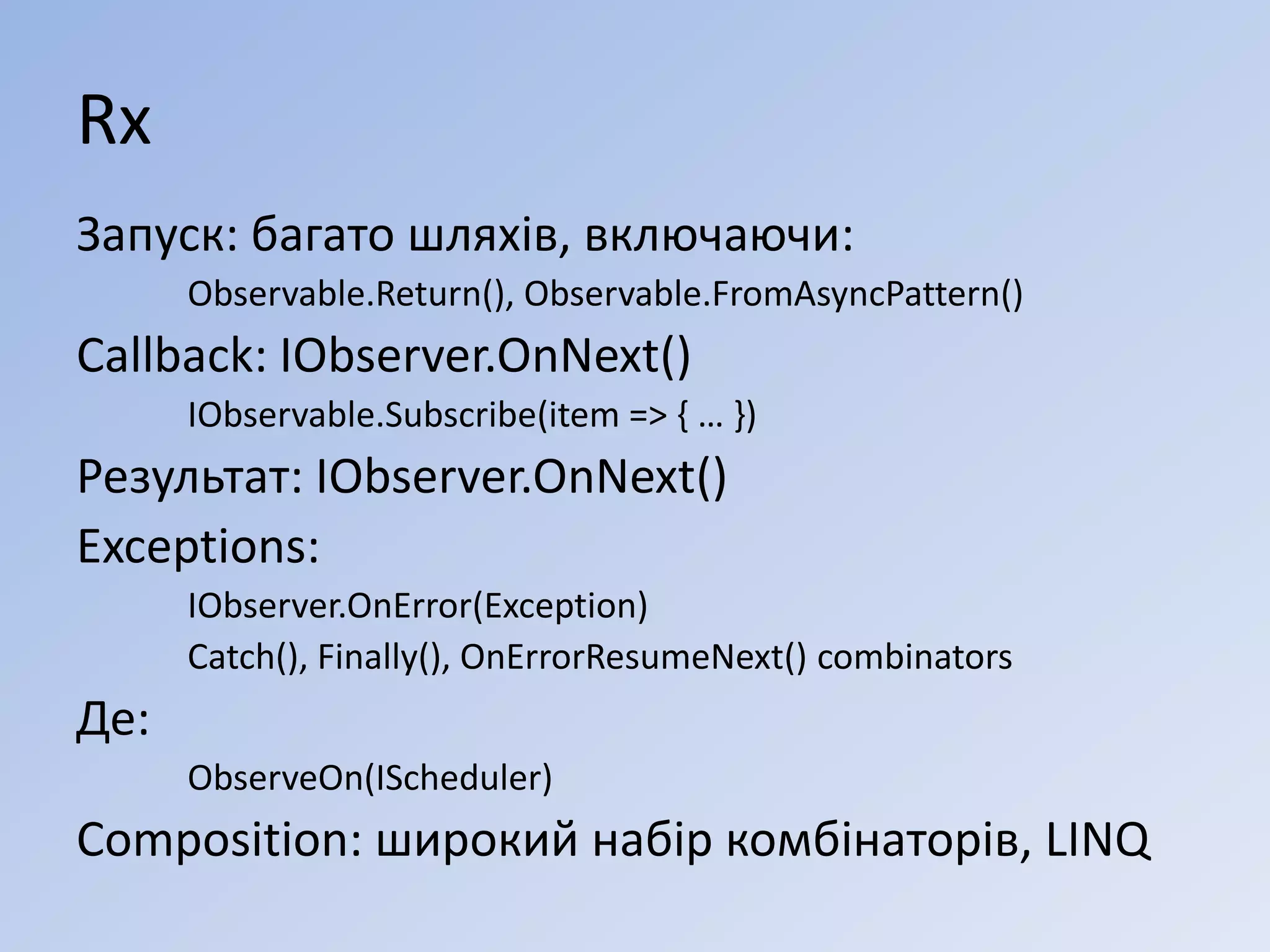 Rx

Запуск: багато шляхів, включаючи:

Observable.Return(), Observable.FromAsyncPattern()

Callback: IObserver.OnNext()

IObservable.Subscribe(item => { … })

Результат: IObserver.OnNext()

Exceptions:

IObserver.OnError(Exception)

Catch(), Finally(), OnErrorResumeNext() combinators

Де:

ObserveOn(IScheduler)

Composition: широкий набір комбінаторів, LINQ